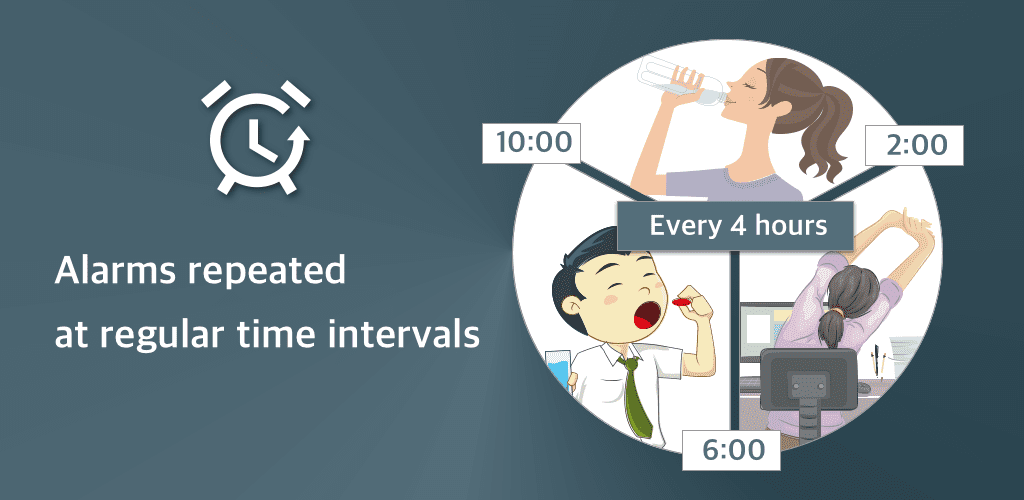 Alarms repeated
at regular time intervals

10:00

2:00

Every 4 hours

6:00